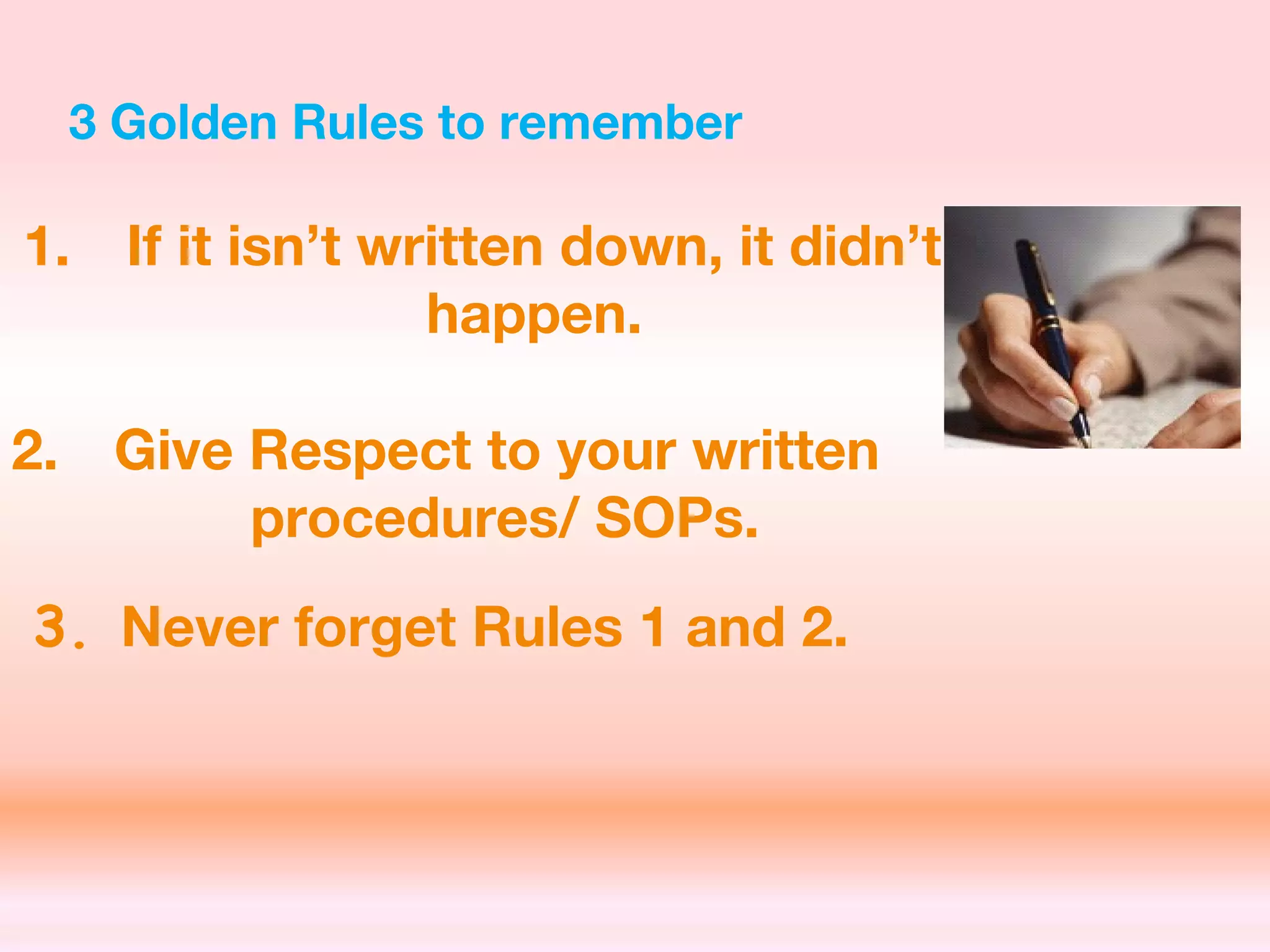 3 Golden Rules to remember

1. If it isn’t written down, it didn’t happen.

2. Give Respect to your written procedures/ SOPs.

3. Never forget Rules 1 and 2.